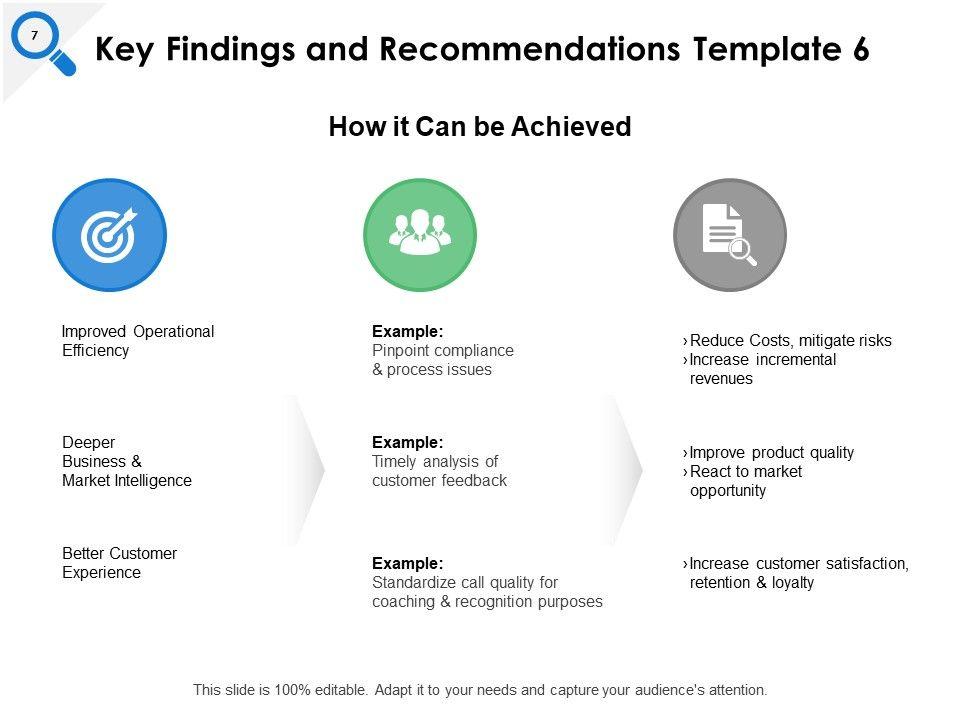 7

Key Findings and Recommendations Template 6

How it Can be Achieved

Improved Operational Efficiency

Deeper Business & Market Intelligence

Better Customer Experience

Example:
Pinpoint compliance & process issues

Example:
Timely analysis of customer feedback

Example:
Standardize call quality for coaching & recognition purposes

›Reduce Costs, mitigate risks
›Increase incremental revenues

›Improve product quality
›React to market opportunity

›Increase customer satisfaction, retention & loyalty

This slide is 100% editable. Adapt it to your needs and capture your audience's attention.